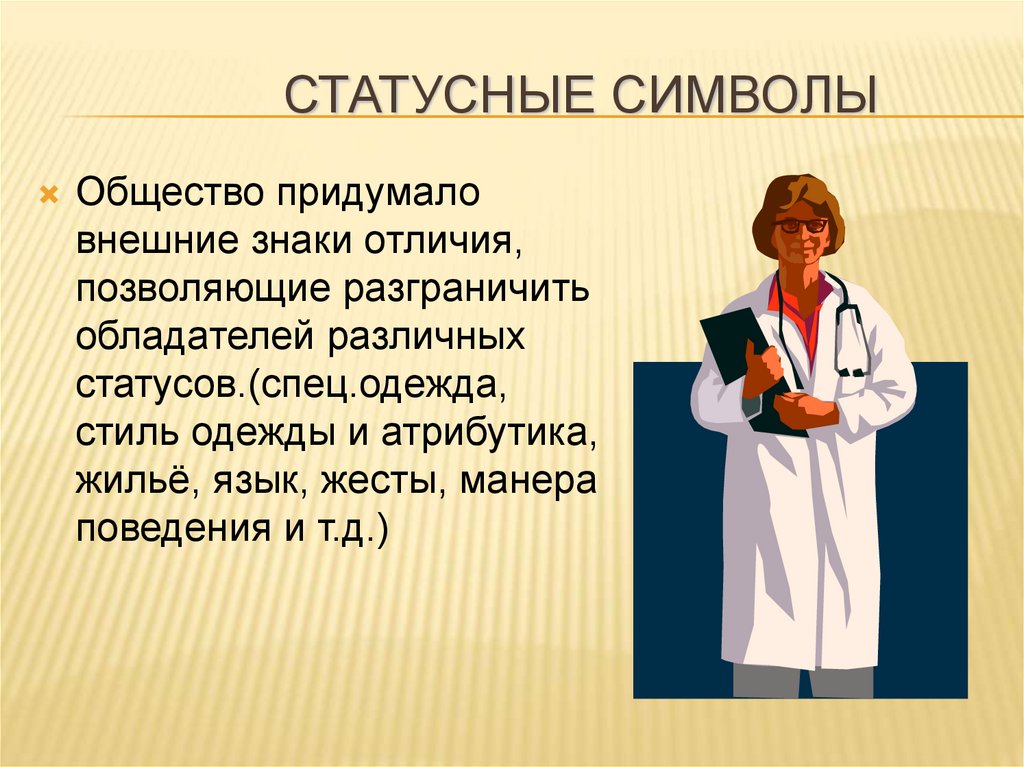 СТАТУСНЫЕ СИМВОЛЫ

Общество придумало внешние знаки отличия, позволяющие разграничить обладателей различных статусов.(спец.одежда, стиль одежды и атрибутика, жильё, язык, жесты, манера поведения и т.д.)